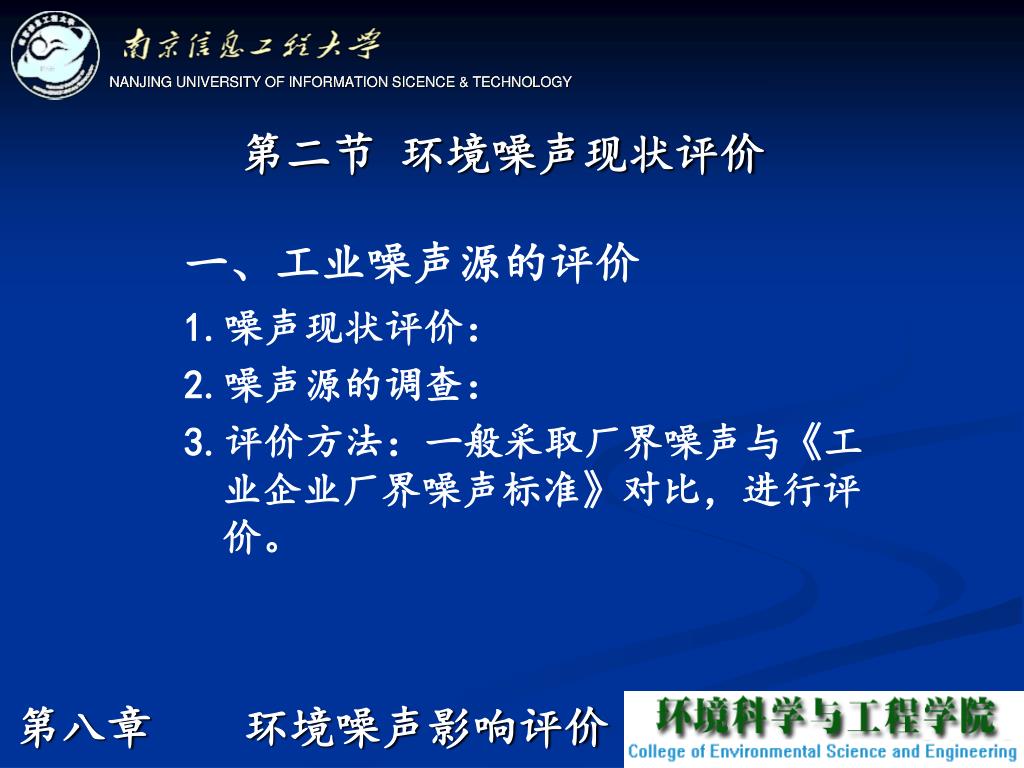 南京信息工程大学
NANJING UNIVERSITY OF INFORMATION SICENCE & TECHNOLOGY

第二节 环境噪声现状评价

一、工业噪声源的评价

1. 噪声现状评价：

2. 噪声源的调查：

3. 评价方法：一般采取厂界噪声与《工业企业厂界噪声标准》对比，进行评价。

第八章 环境噪声影响评价

环境科学与工程学院
College of Environmental Science and Engineering